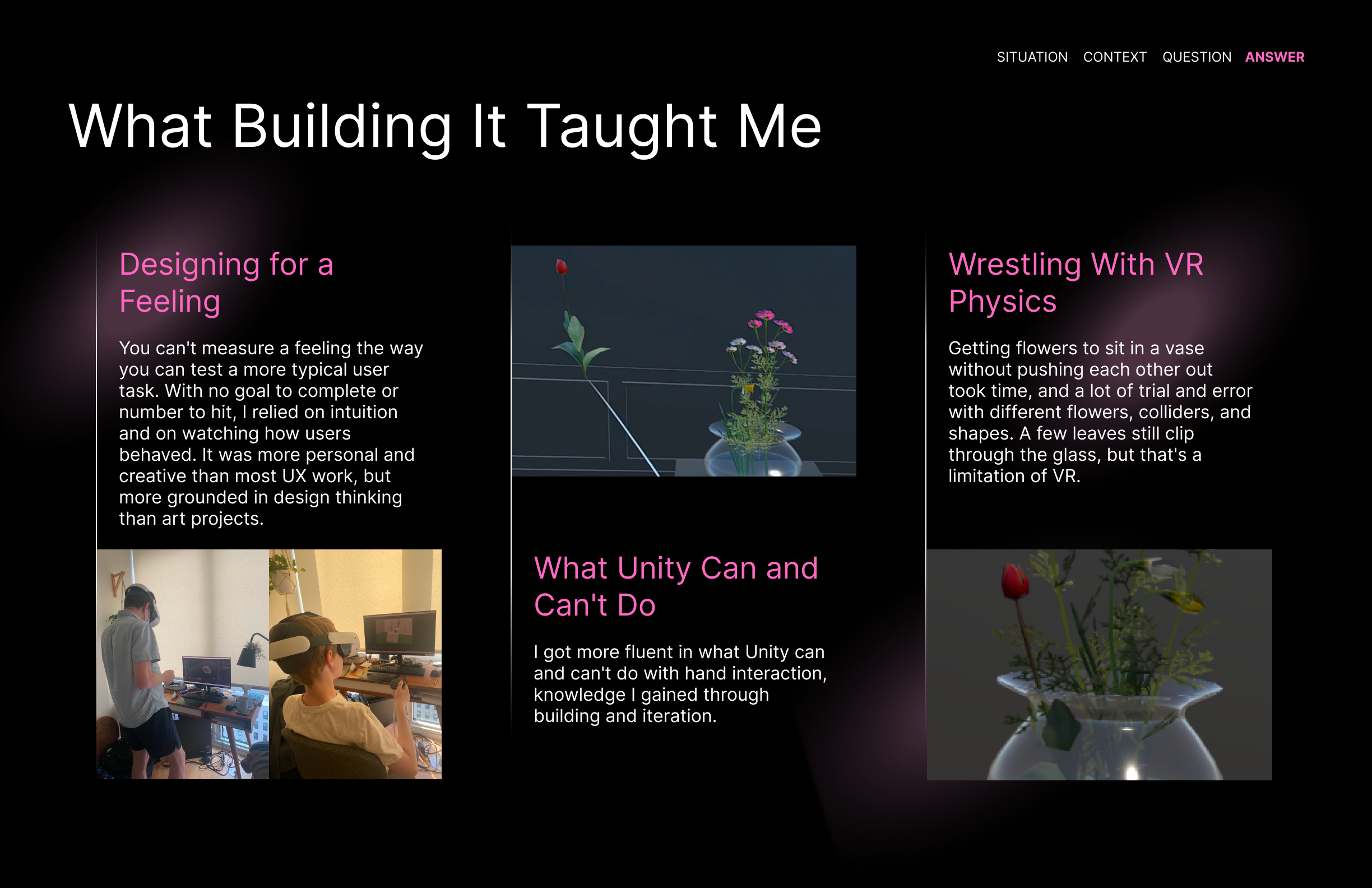 SITUATION CONTEXT QUESTION ANSWER

What Building It Taught Me

Designing for a Feeling

You can't measure a feeling the way you can test a more typical user task. With no goal to complete or number to hit, I relied on intuition and on watching how users behaved. It was more personal and creative than most UX work, but more grounded in design thinking than art projects.

What Unity Can and Can't Do

I got more fluent in what Unity can and can't do with hand interaction, knowledge I gained through building and iteration.

Wrestling With VR Physics

Getting flowers to sit in a vase without pushing each other out took time, and a lot of trial and error with different flowers, colliders, and shapes. A few leaves still clip through the glass, but that's a limitation of VR.